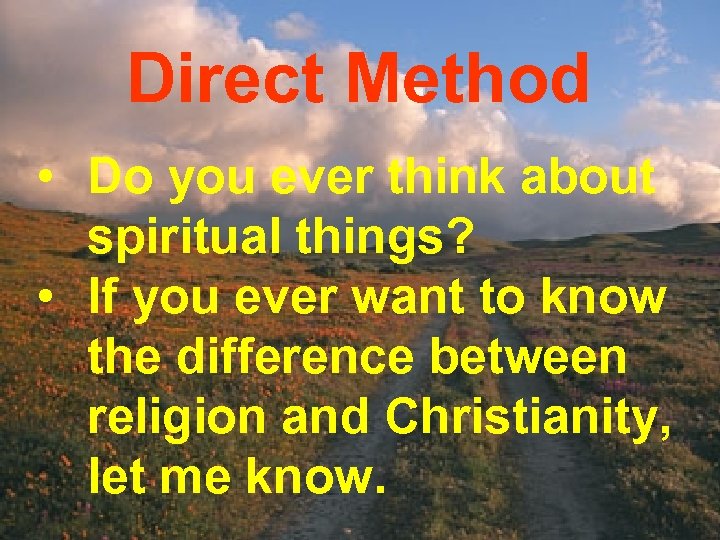 Direct Method

• Do you ever think about spiritual things?
• If you ever want to know the difference between religion and Christianity, let me know.